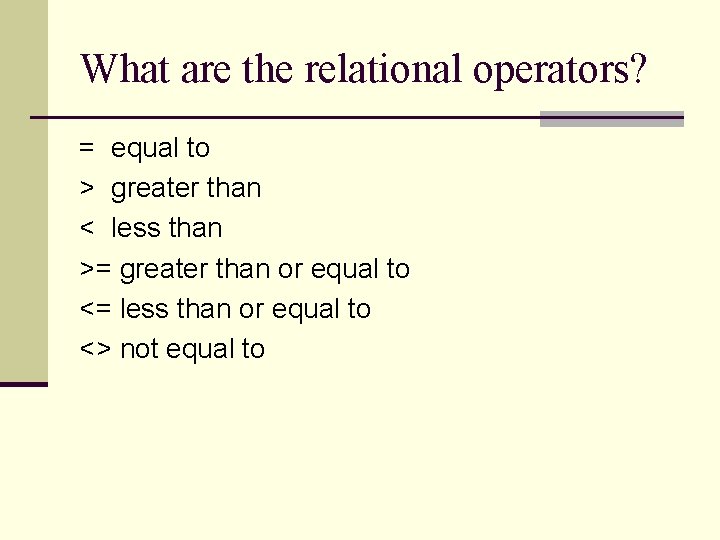 What are the relational operators?

= equal to

> greater than

< less than

>= greater than or equal to

<= less than or equal to

<> not equal to